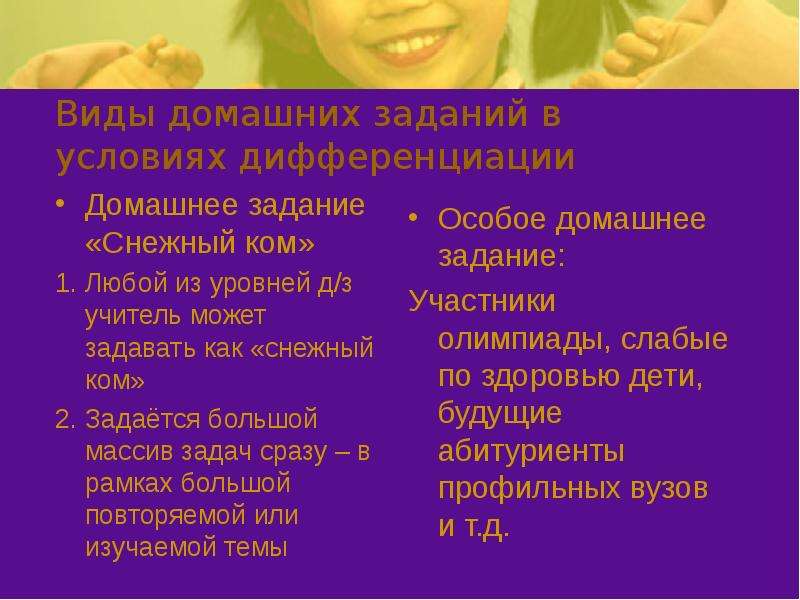 Виды домашних заданий в условиях дифференциации

• Домашнее задание «Снежный ком»

1. Любой из уровней д/з учитель может задавать как «снежный ком»

2. Задаётся большой массив задач сразу – в рамках большой повторяемой или изучаемой темы

• Особое домашнее задание:

Участники олимпиады, слабые по здоровью дети, будущие абитуриенты профильных вузов и т.д.